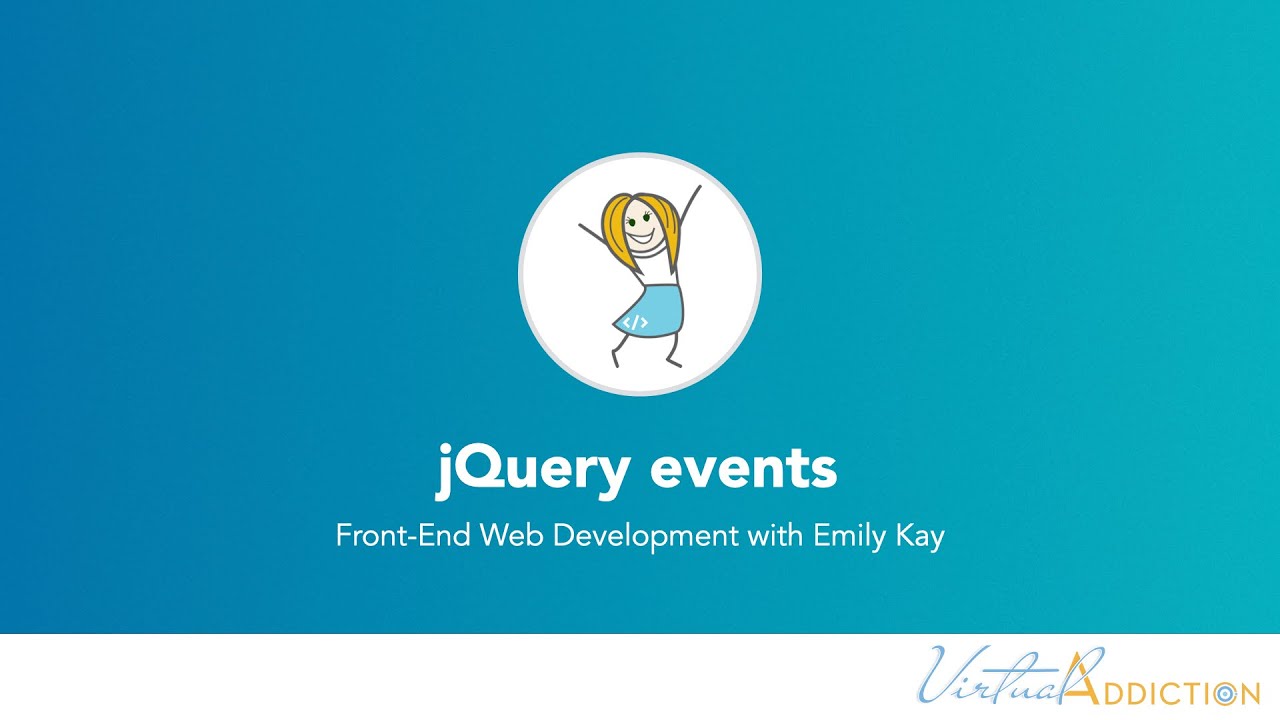 </>

jQuery events

Front-End Web Development with Emily Kay

Virtual ADDICTION